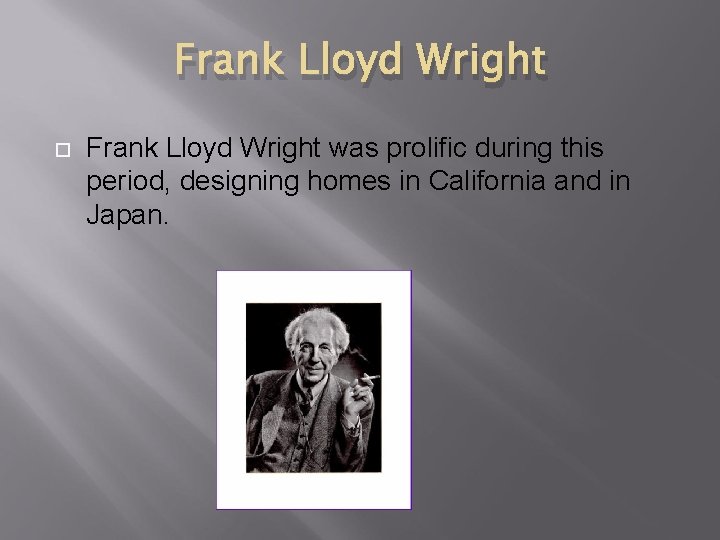 Frank Lloyd Wright

Frank Lloyd Wright was prolific during this period, designing homes in California and in Japan.